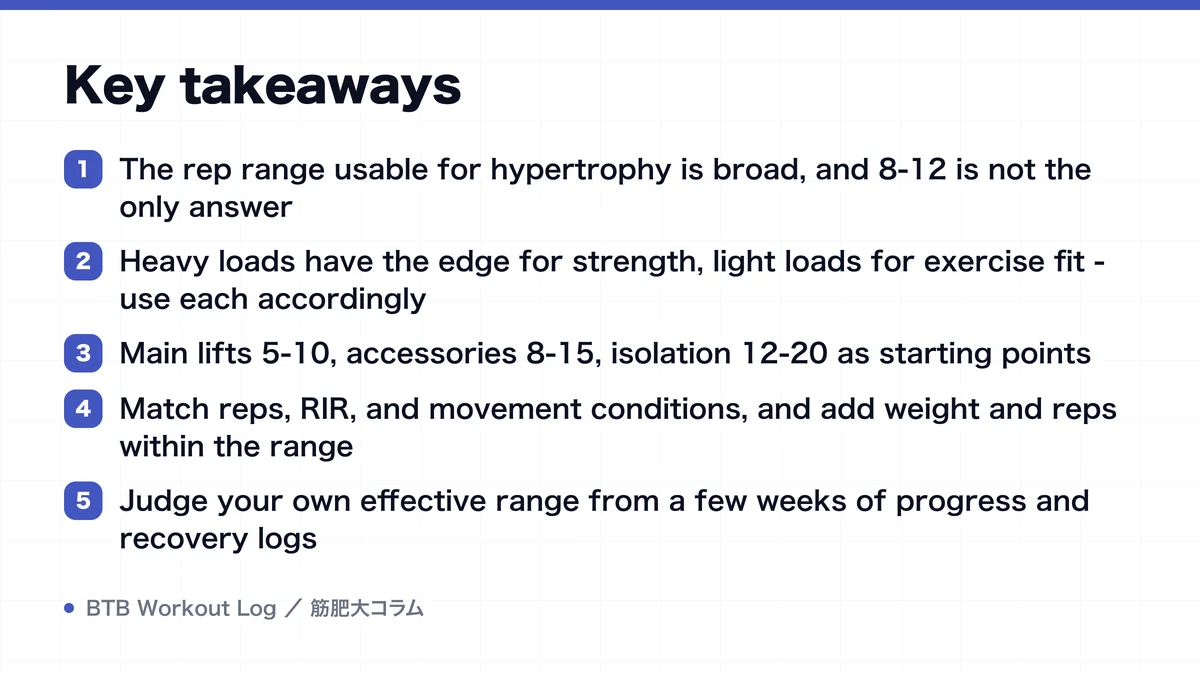 Key takeaways

1 The rep range usable for hypertrophy is broad, and 8-12 is not the only answer

2 Heavy loads have the edge for strength, light loads for exercise fit - use each accordingly

3 Main lifts 5-10, accessories 8-15, isolation 12-20 as starting points

4 Match reps, RIR, and movement conditions, and add weight and reps within the range

5 Judge your own effective range from a few weeks of progress and recovery logs

BTB Workout Log ／ 筋肥大コラム